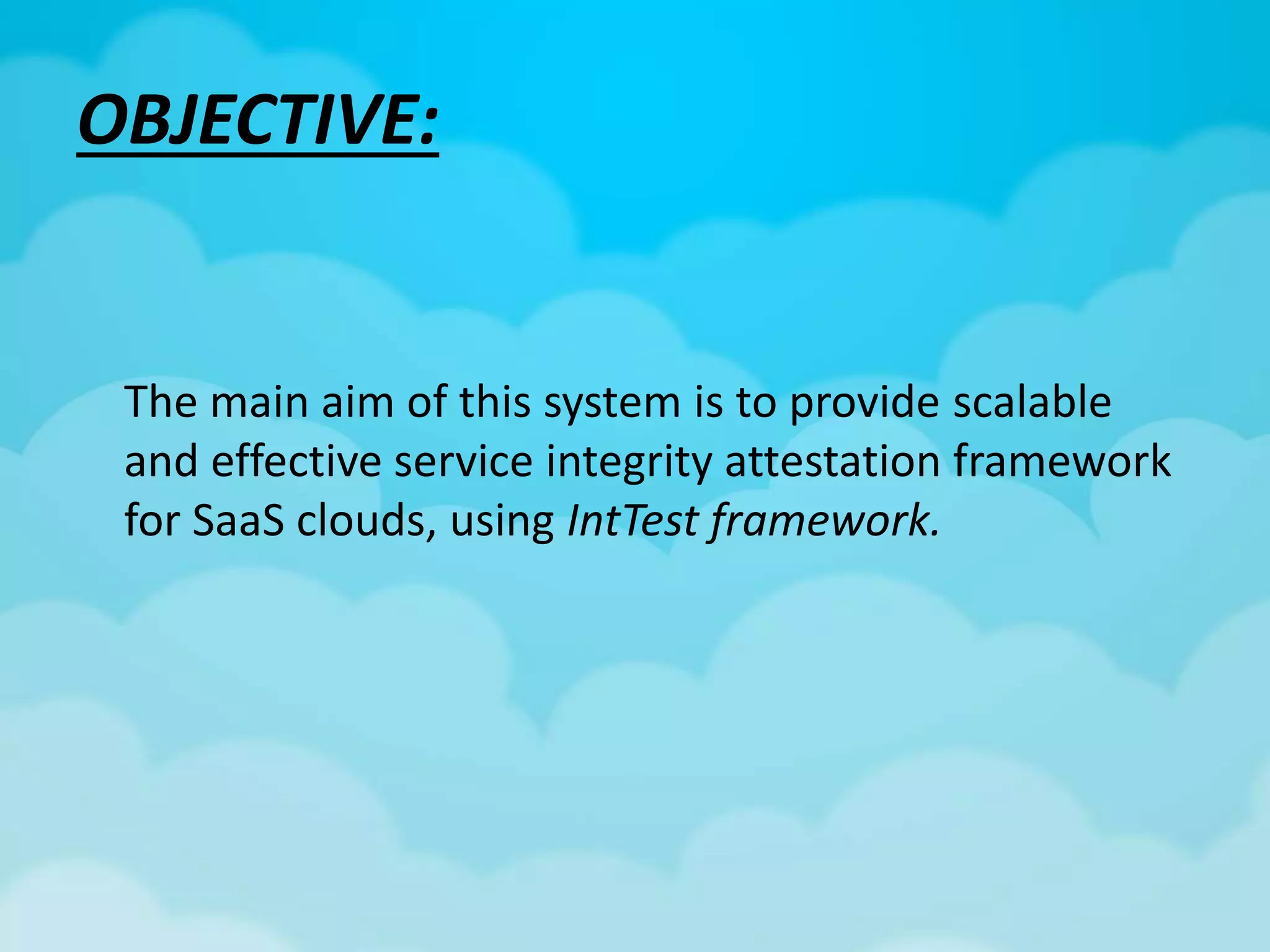 OBJECTIVE:

The main aim of this system is to provide scalable and effective service integrity attestation framework for SaaS clouds, using IntTest framework.